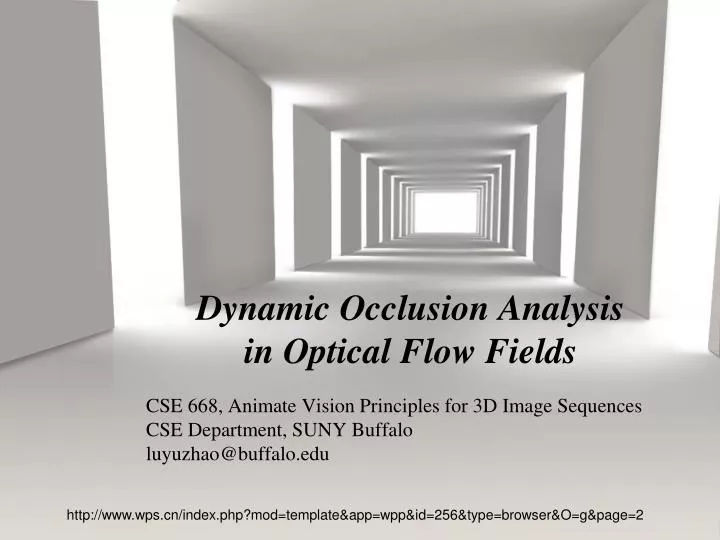 Dynamic Occlusion Analysis in Optical Flow Fields

CSE 668, Animate Vision Principles for 3D Image Sequences
CSE Department, SUNY Buffalo
luyuzhao@buffalo.edu

http://www.wps.cn/index.php?mod=template&app=wpp&id=256&type=browser&O=g&page=2